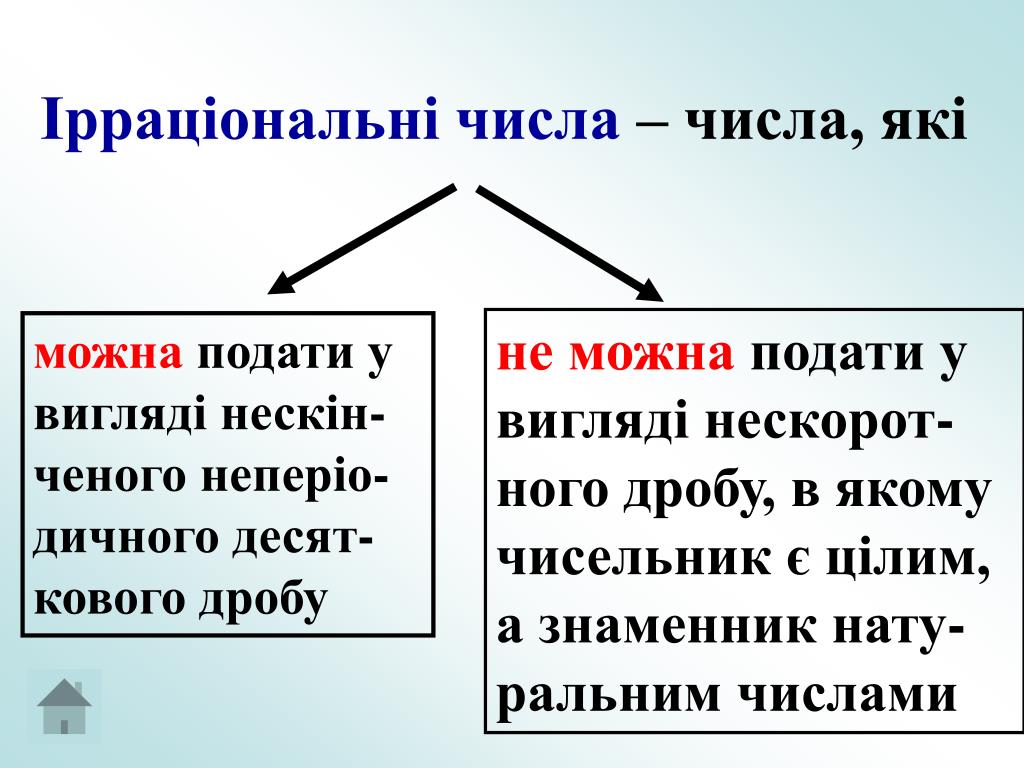 Ірраціональні числа – числа, які

можна подати у вигляді нескінченого неперіодичного десяткового дробу

не можна подати у вигляді нескоротного дробу, в якому чисельник є цілим, а знаменник натуральним числами